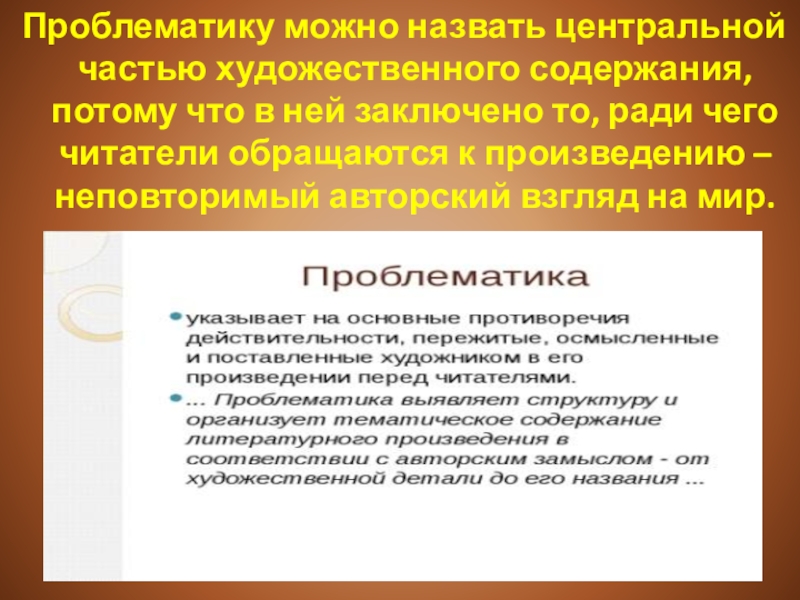 Проблематику можно назвать центральной частью художественного содержания, потому что в ней заключено то, ради чего читатели обращаются к произведению – неповторимый авторский взгляд на мир.

Проблематика

указывает на основные противоречия действительности, пережитые, осмысленные и поставленные художником в его произведении перед читателями.

... Проблематика выявляет структуру и организует тематическое содержание литературного произведения в соответствии с авторским замыслом - от художественной детали до его названия ...